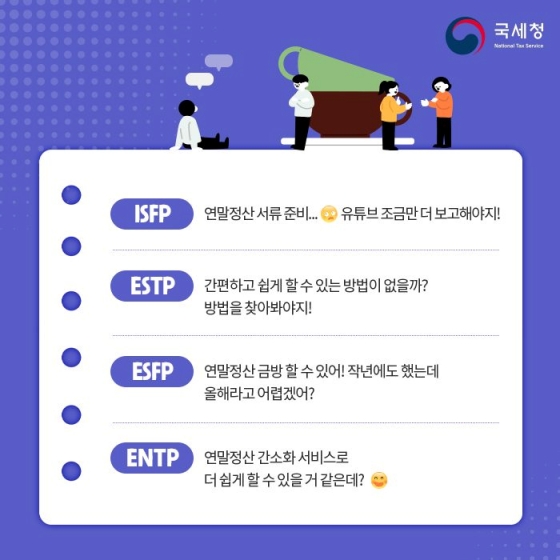 국세청
National Tax Service

ISFP
연말정산 서류 준비... 유튜브 조금만 더 보고해야지!

ESTP
간편하고 쉽게 할 수 있는 방법이 없을까?
방법을 찾아봐야지!

ESFP
연말정산 금방 할 수 있어! 작년에도 했는데
올해라고 어렵겠어?

ENTP
연말정산 간소화 서비스로
더 쉽게 할 수 있을 거 같은데?